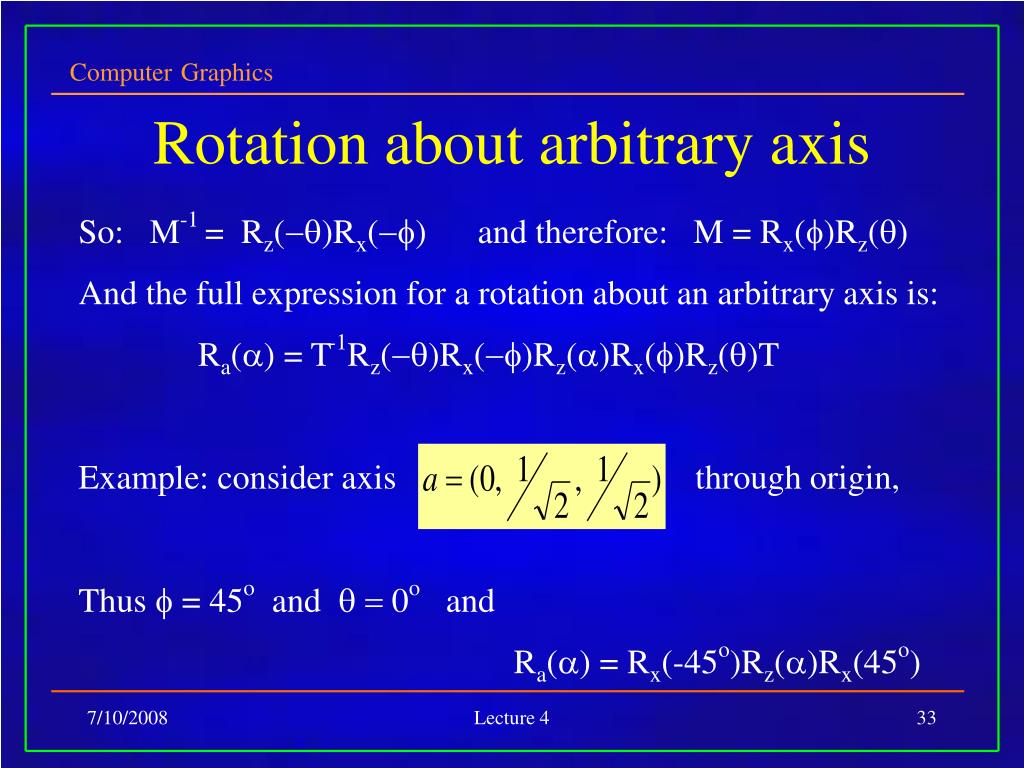 Computer Graphics

Rotation about arbitrary axis

So: $M^{-1} = R_z(-\theta)R_x(-\phi)$ and therefore: $M = R_x(\phi)R_z(\theta)$

And the full expression for a rotation about an arbitrary axis is:

$R_a(\alpha) = T^{-1}R_z(-\theta)R_x(-\phi)R_z(\alpha)R_x(\phi)R_z(\theta)T$

Example: consider axis $a = (0, \frac{1}{\sqrt{2}}, \frac{1}{\sqrt{2}})$ through origin,

Thus $\phi = 45^o$ and $\theta = 0^o$ and

$R_a(\alpha) = R_x(-45^o)R_z(\alpha)R_x(45^o)$

7/10/2008

Lecture 4

33